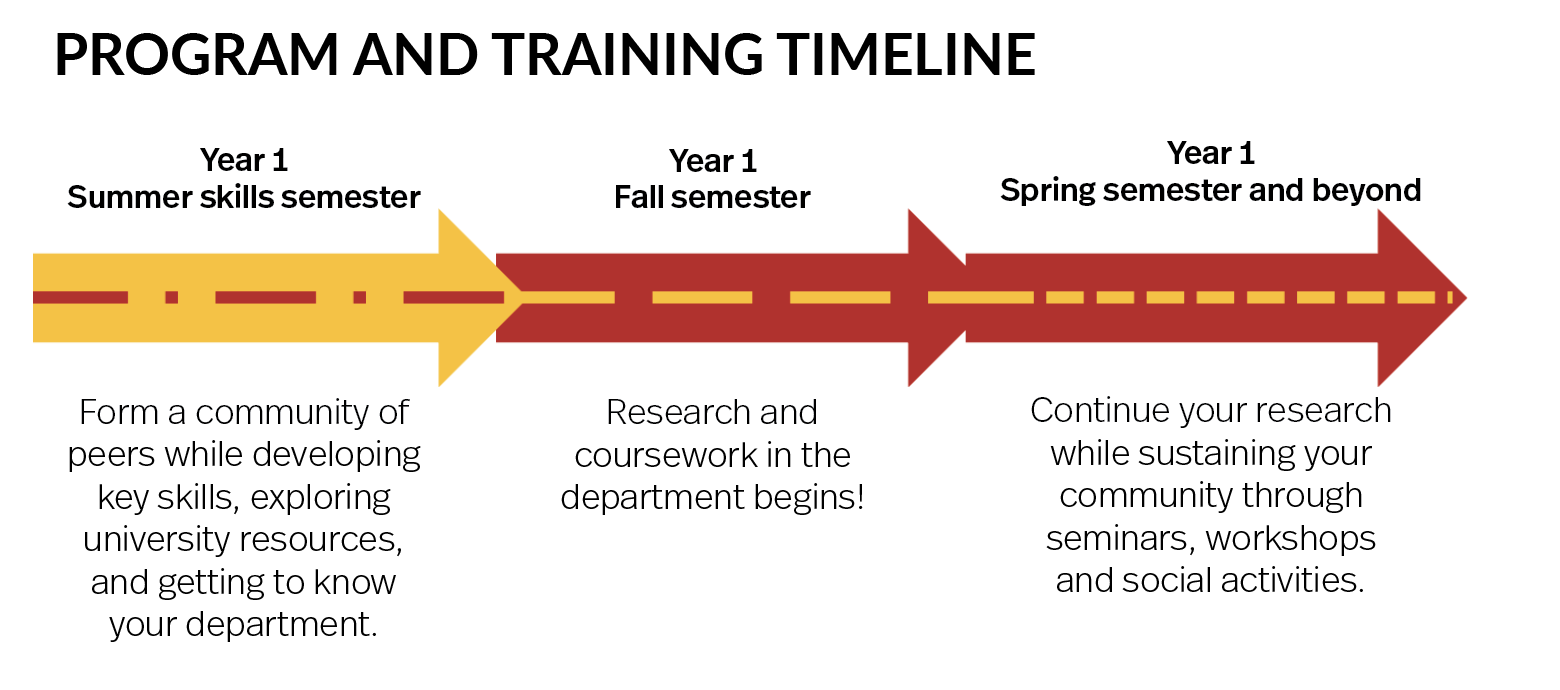 PROGRAM AND TRAINING TIMELINE

Year 1
Summer skills semester

Form a community of peers while developing key skills, exploring university resources, and getting to know your department.

Year 1
Fall semester

Research and coursework in the department begins!

Year 1
Spring semester and beyond

Continue your research while sustaining your community through seminars, workshops and social activities.